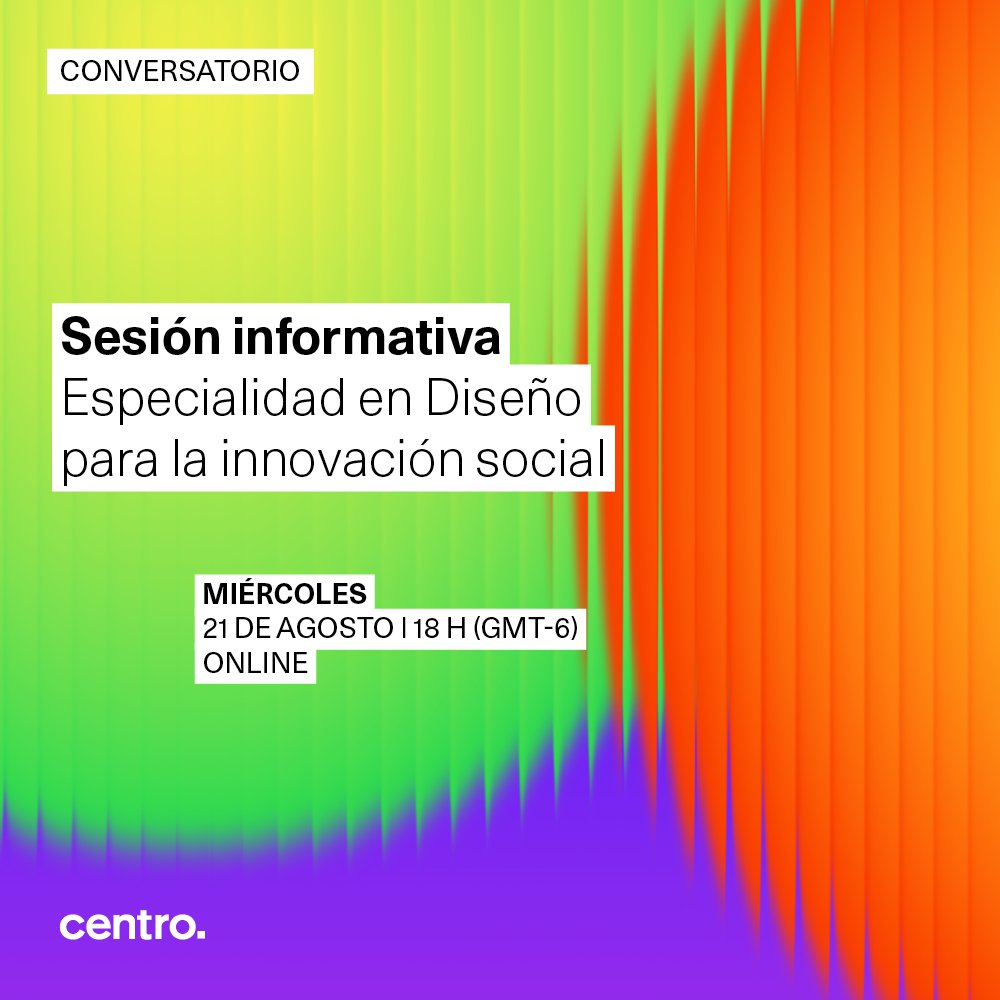 CONVERSATORIO

Sesión informativa
Especialidad en Diseño para la innovación social

MIÉRCOLES
21 DE AGOSTO | 18 H (GMT-6)
ONLINE

centro.